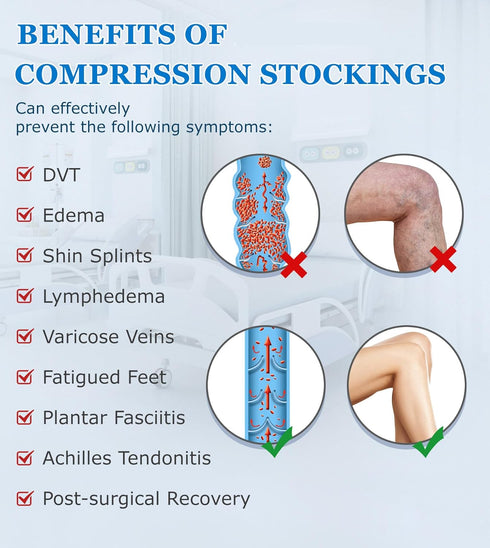 BENEFITS OF COMPRESSION STOCKINGS

Can effectively prevent the following symptoms:

DVT

Edema

Shin Splints

Lymphedema

Varicose Veins

Fatigued Feet

Plantar Fasciitis

Achilles Tendonitis

Post-surgical Recovery